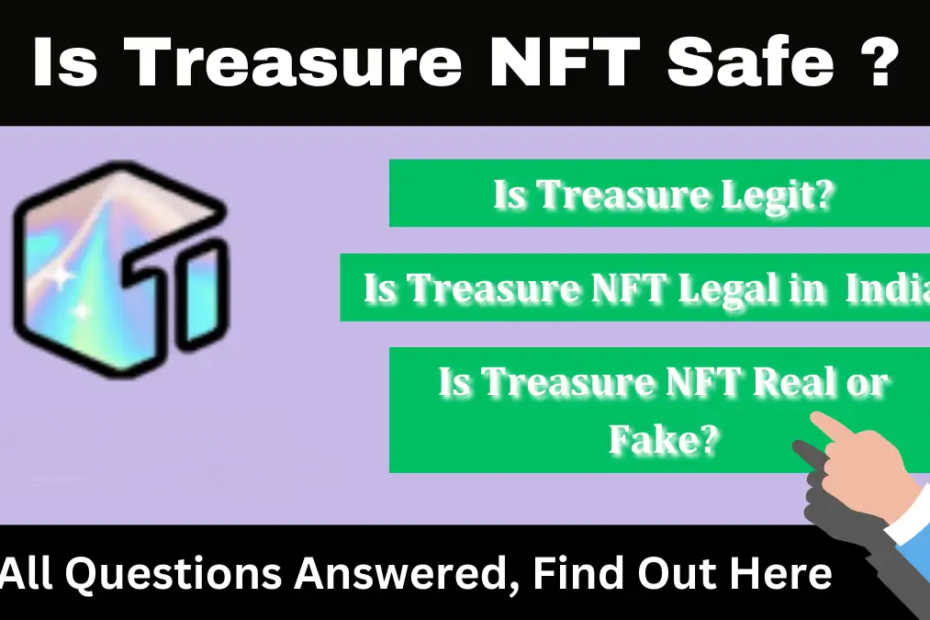 Is Treasure NFT Safe ?

Is Treasure Legit?

Is Treasure NFT Legal in India

Is Treasure NFT Real or Fake?

All Questions Answered, Find Out Here